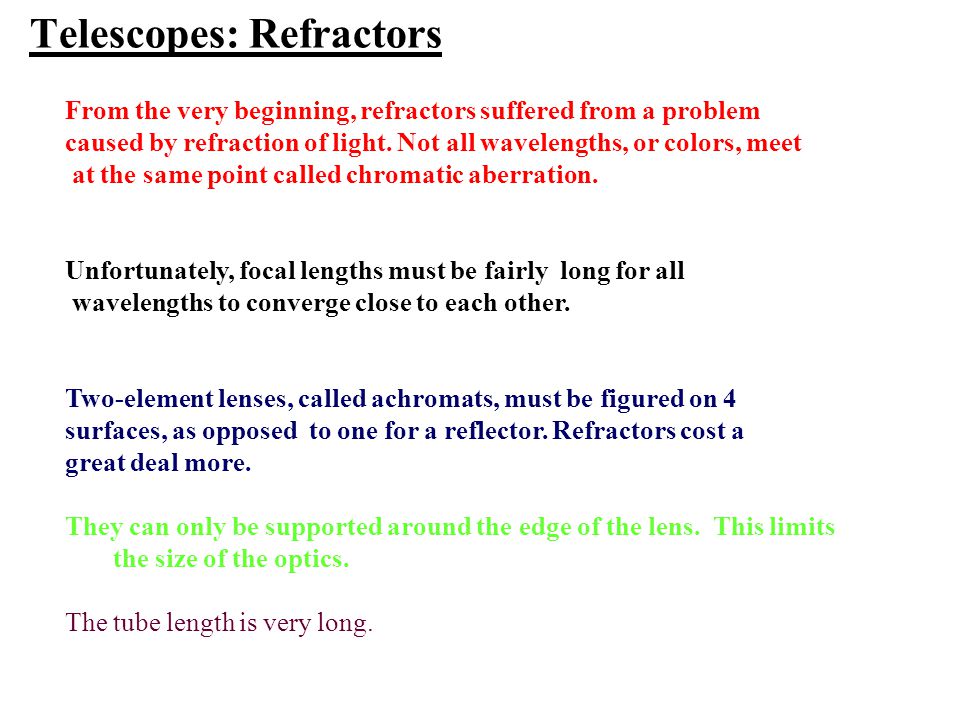 Telescopes: Refractors

From the very beginning, refractors suffered from a problem caused by refraction of light. Not all wavelengths, or colors, meet at the same point called chromatic aberration.

Unfortunately, focal lengths must be fairly long for all wavelengths to converge close to each other.

Two-element lenses, called achromats, must be figured on 4 surfaces, as opposed to one for a reflector. Refractors cost a great deal more.

They can only be supported around the edge of the lens. This limits the size of the optics.

The tube length is very long.